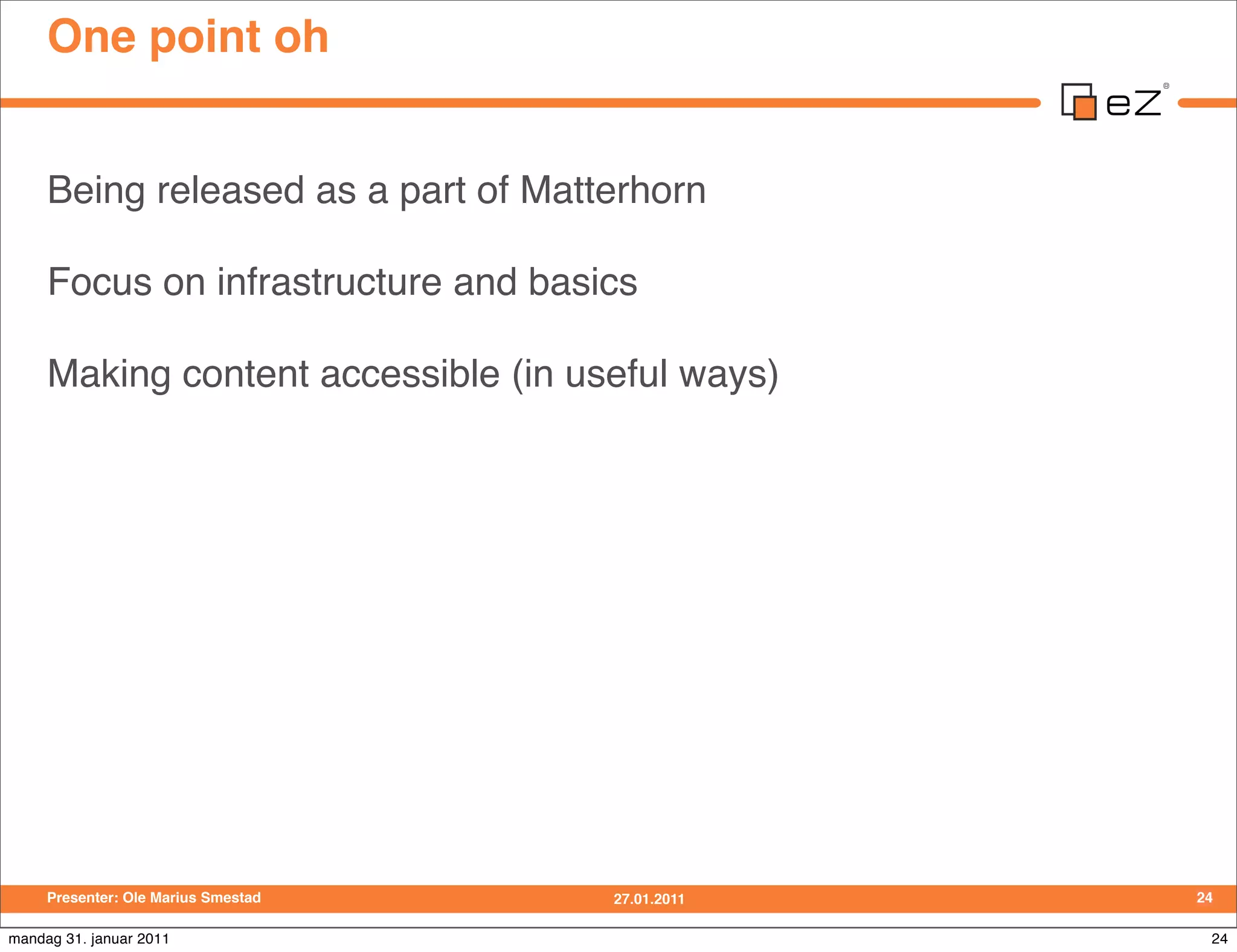 One point oh

eZ

Being released as a part of Matterhorn

Focus on infrastructure and basics

Making content accessible (in useful ways)

Presenter: Ole Marius Smestad

27.01.2011

24

mandag 31. januar 2011

24